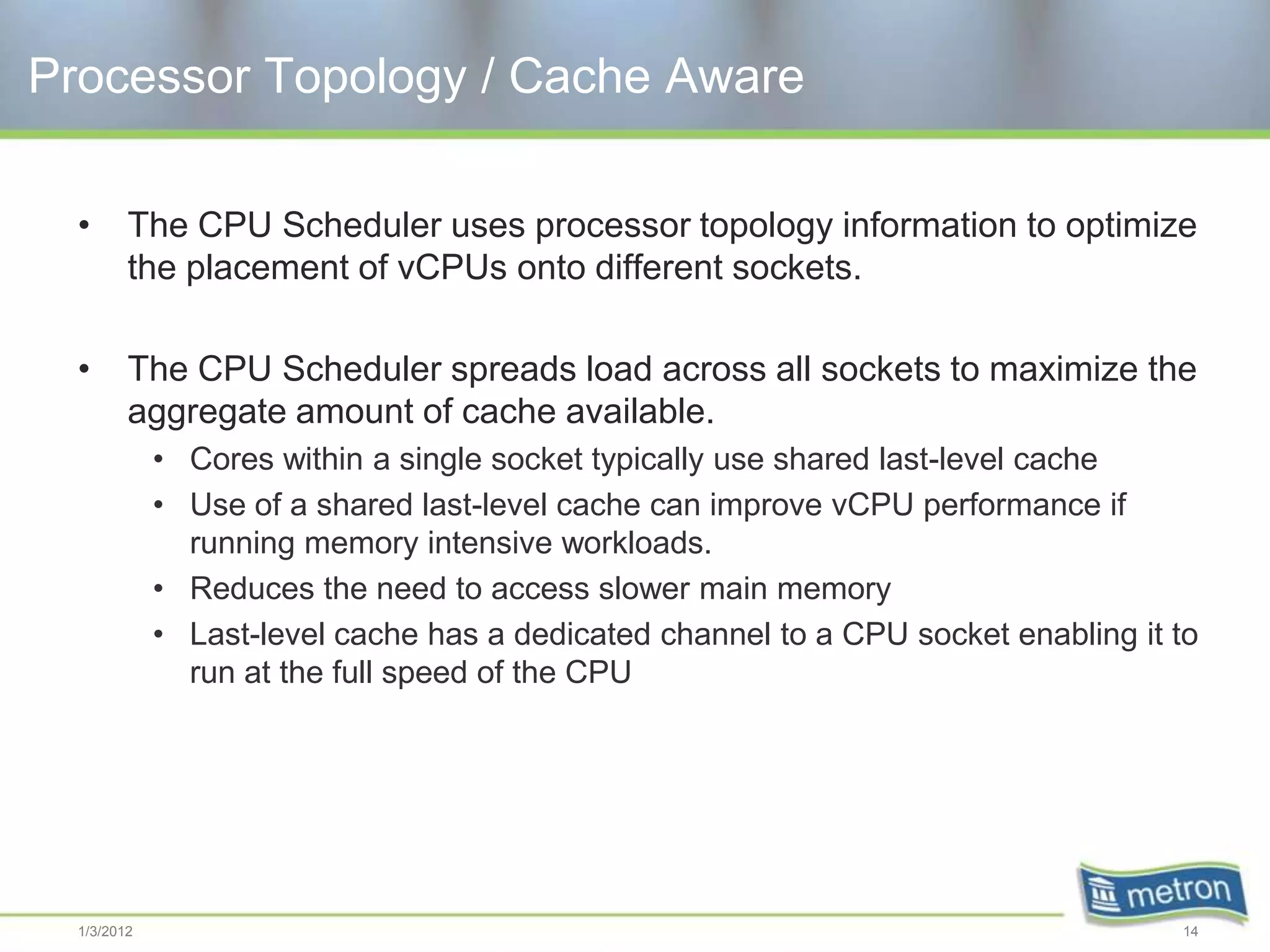 Processor Topology / Cache Aware

• The CPU Scheduler uses processor topology information to optimize the placement of vCPUs onto different sockets.

• The CPU Scheduler spreads load across all sockets to maximize the aggregate amount of cache available.
  • Cores within a single socket typically use shared last-level cache
  • Use of a shared last-level cache can improve vCPU performance if running memory intensive workloads.
  • Reduces the need to access slower main memory
  • Last-level cache has a dedicated channel to a CPU socket enabling it to run at the full speed of the CPU

metron

1/3/2012

14